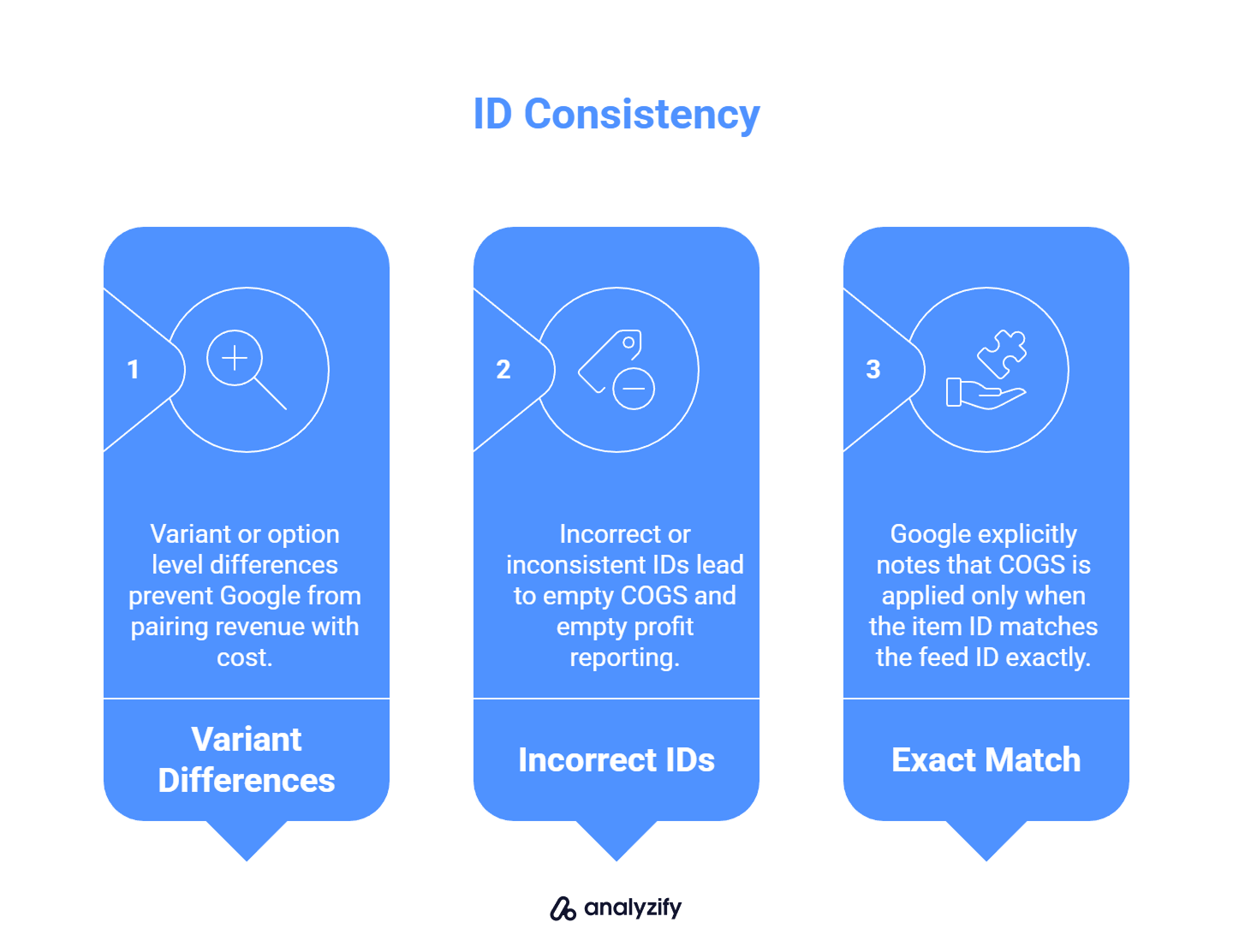 ID Consistency

1

Variant or option level differences prevent Google from pairing revenue with cost.

Variant Differences

2

Incorrect or inconsistent IDs lead to empty COGS and empty profit reporting.

Incorrect IDs

3

Google explicitly notes that COGS is applied only when the item ID matches the feed ID exactly.

Exact Match

analyzify